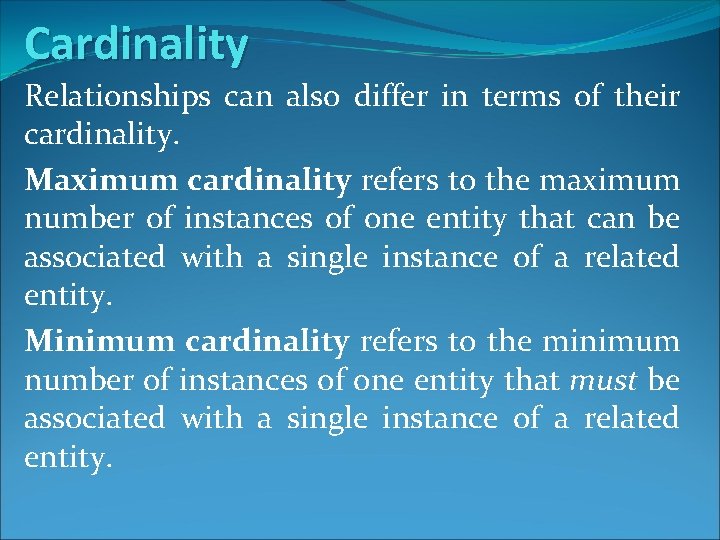 Cardinality

Relationships can also differ in terms of their cardinality.

Maximum cardinality refers to the maximum number of instances of one entity that can be associated with a single instance of a related entity.

Minimum cardinality refers to the minimum number of instances of one entity that must be associated with a single instance of a related entity.